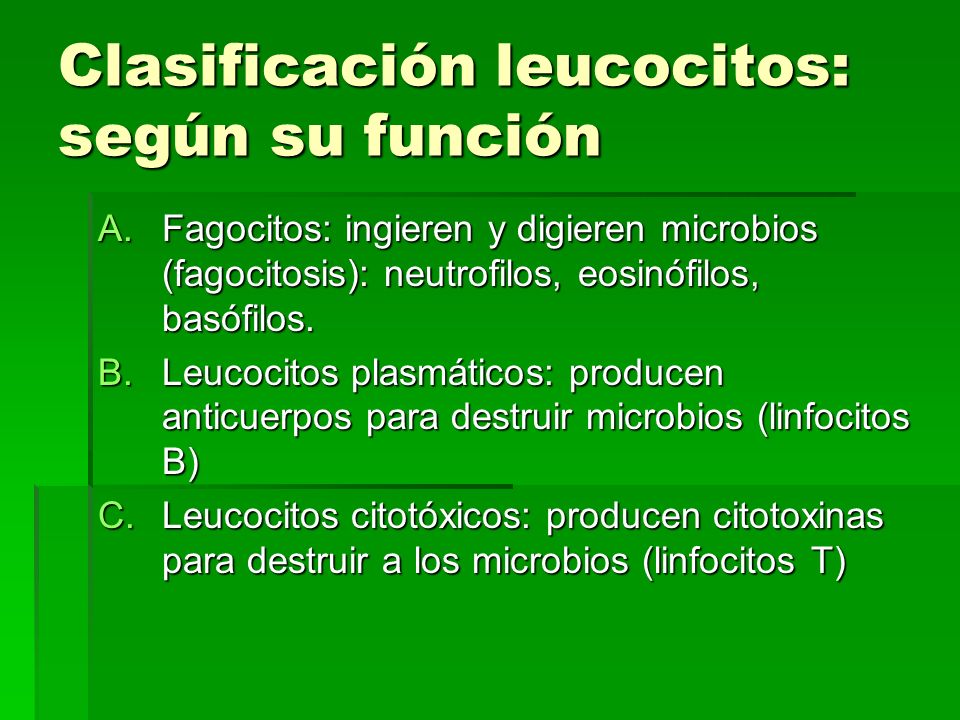 Clasificación leucocitos: según su función

A. Fagocitos: ingieren y digieren microbios (fagocitosis): neutrofilos, eosinófilos, basófilos.
B. Leucocitos plasmáticos: producen anticuerpos para destruir microbios (linfocitos B)
C. Leucocitos citotóxicos: producen citotoxinas para destruir a los microbios (linfocitos T)